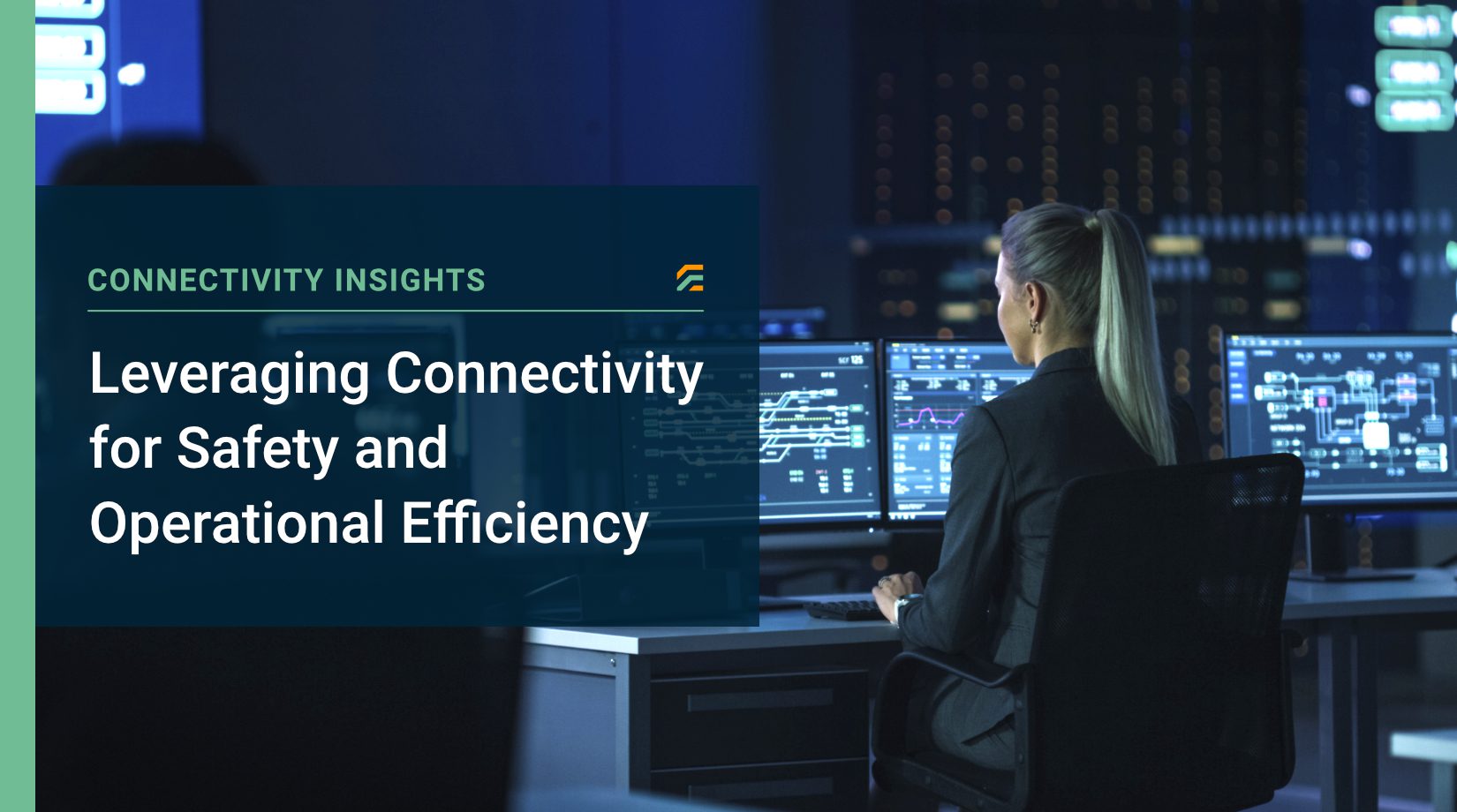 CONNECTIVITY INSIGHTS

Leveraging Connectivity for Safety and Operational Efficiency